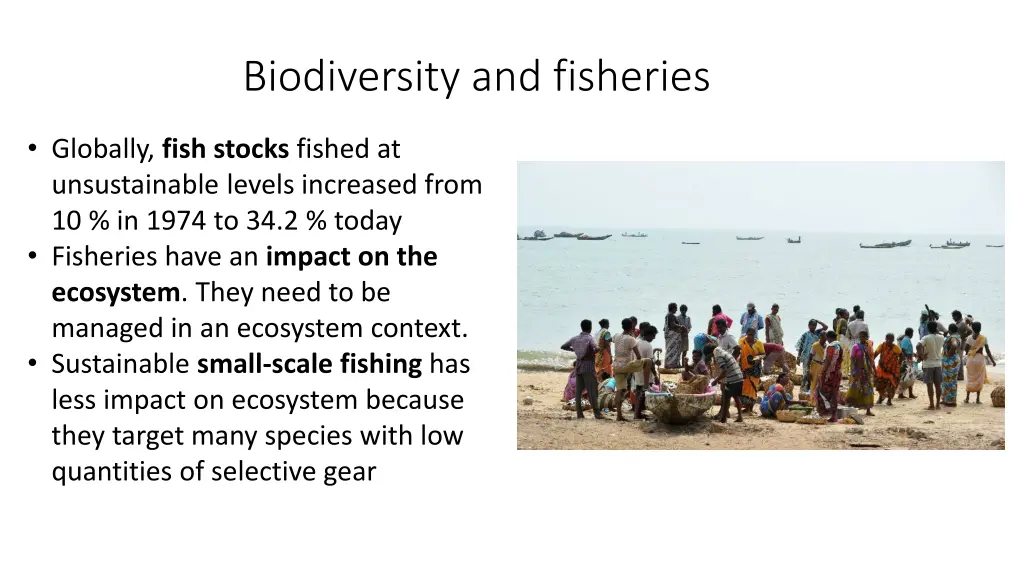 Biodiversity and fisheries

• Globally, fish stocks fished at unsustainable levels increased from 10 % in 1974 to 34.2 % today
• Fisheries have an impact on the ecosystem. They need to be managed in an ecosystem context.
• Sustainable small-scale fishing has less impact on ecosystem because they target many species with low quantities of selective gear